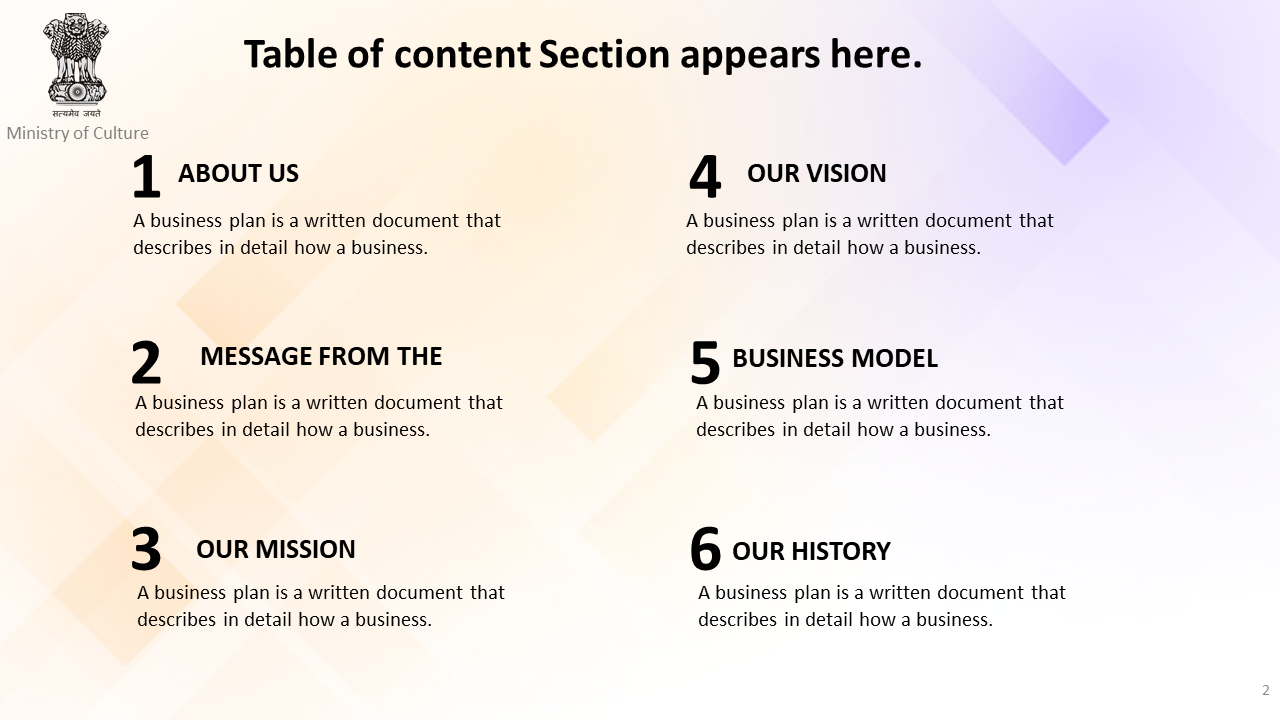 सत्यमेव जयते
Ministry of Culture

Table of content Section appears here.

1 ABOUT US
A business plan is a written document that describes in detail how a business.

2 MESSAGE FROM THE
A business plan is a written document that describes in detail how a business.

3 OUR MISSION
A business plan is a written document that describes in detail how a business.

4 OUR VISION
A business plan is a written document that describes in detail how a business.

5 BUSINESS MODEL
A business plan is a written document that describes in detail how a business.

6 OUR HISTORY
A business plan is a written document that describes in detail how a business.

2